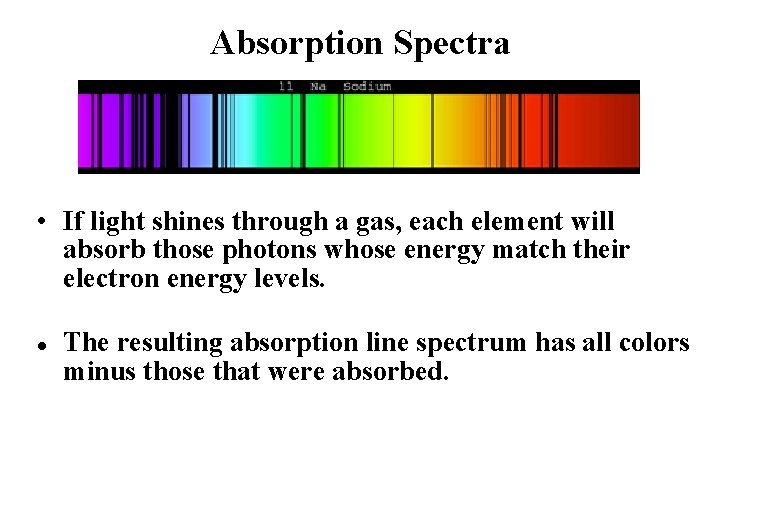 Absorption Spectra

11 Na Sodium

• If light shines through a gas, each element will absorb those photons whose energy match their electron energy levels.

• The resulting absorption line spectrum has all colors minus those that were absorbed.